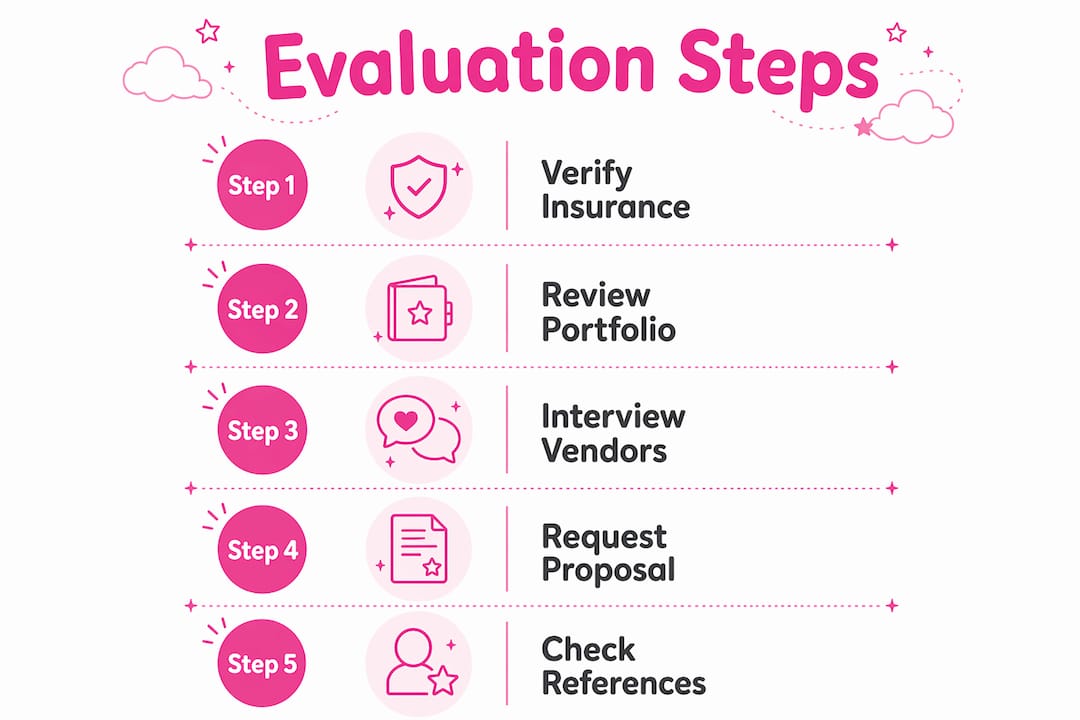 Evaluation Steps

Step 1 Verify Insurance

Step 2 Review Portfolio

Step 3 Interview Vendors

Step 4 Request Proposal

Step 5 Check References